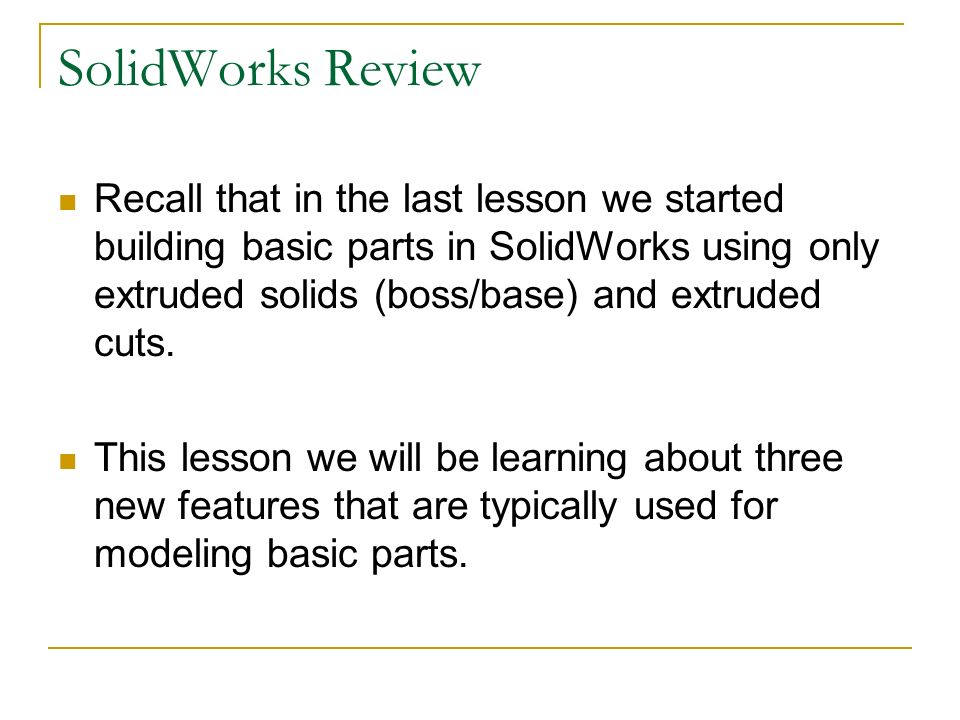 SolidWorks Review

Recall that in the last lesson we started building basic parts in SolidWorks using only extruded solids (boss/base) and extruded cuts.

This lesson we will be learning about three new features that are typically used for modeling basic parts.